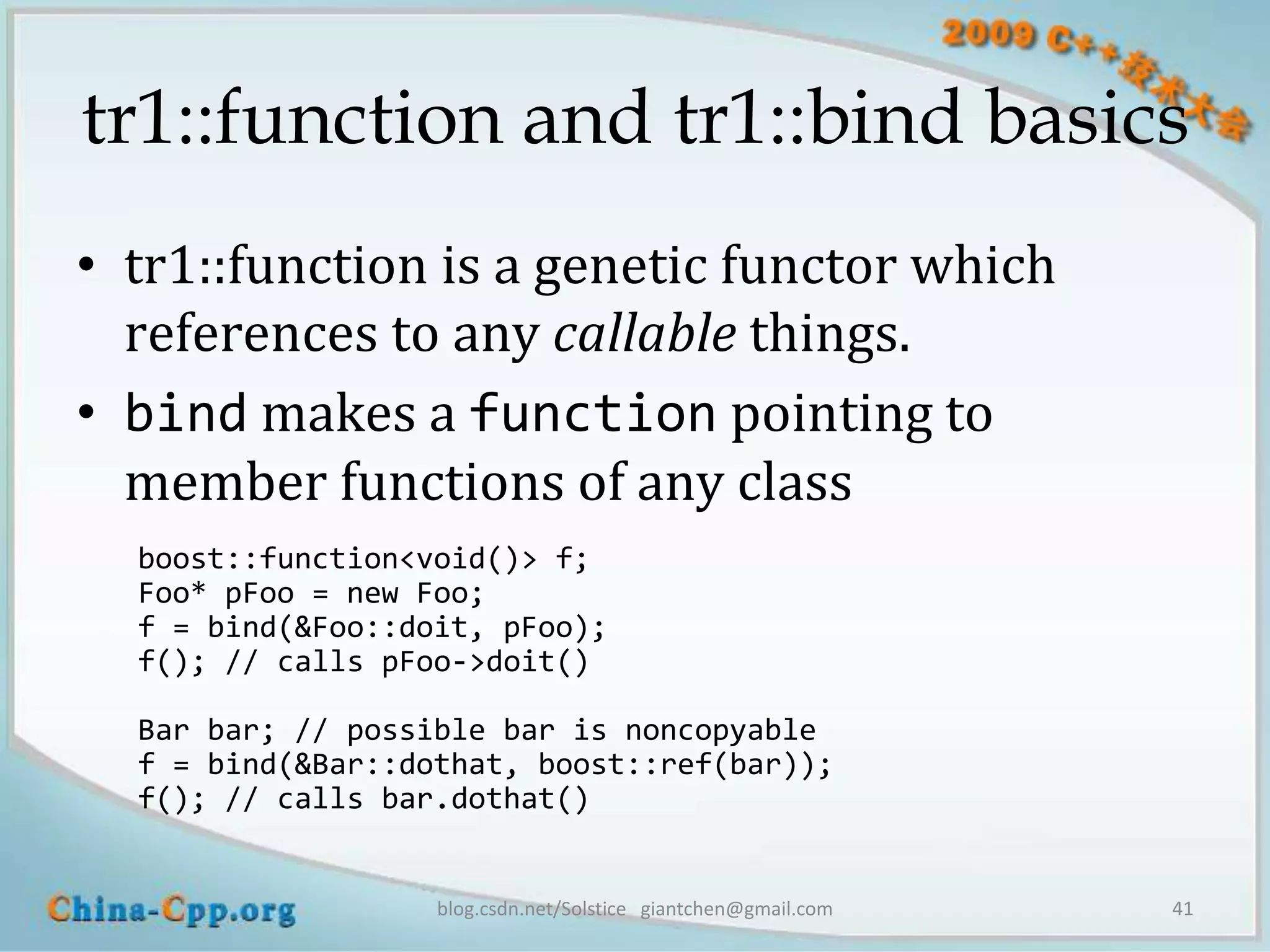 2009 C++技术大会

tr1::function and tr1::bind basics

• tr1::function is a genetic functor which references to any callable things.

• bind makes a function pointing to member functions of any class

boost::function<void()> f;
Foo* pFoo = new Foo;
f = bind(&Foo::doit, pFoo);
f(); // calls pFoo->doit()

Bar bar; // possible bar is noncopyable
f = bind(&Bar::dothat, boost::ref(bar));
f(); // calls bar.dothat()

China-Cpp.org

blog.csdn.net/Solstice giantchen@gmail.com

41